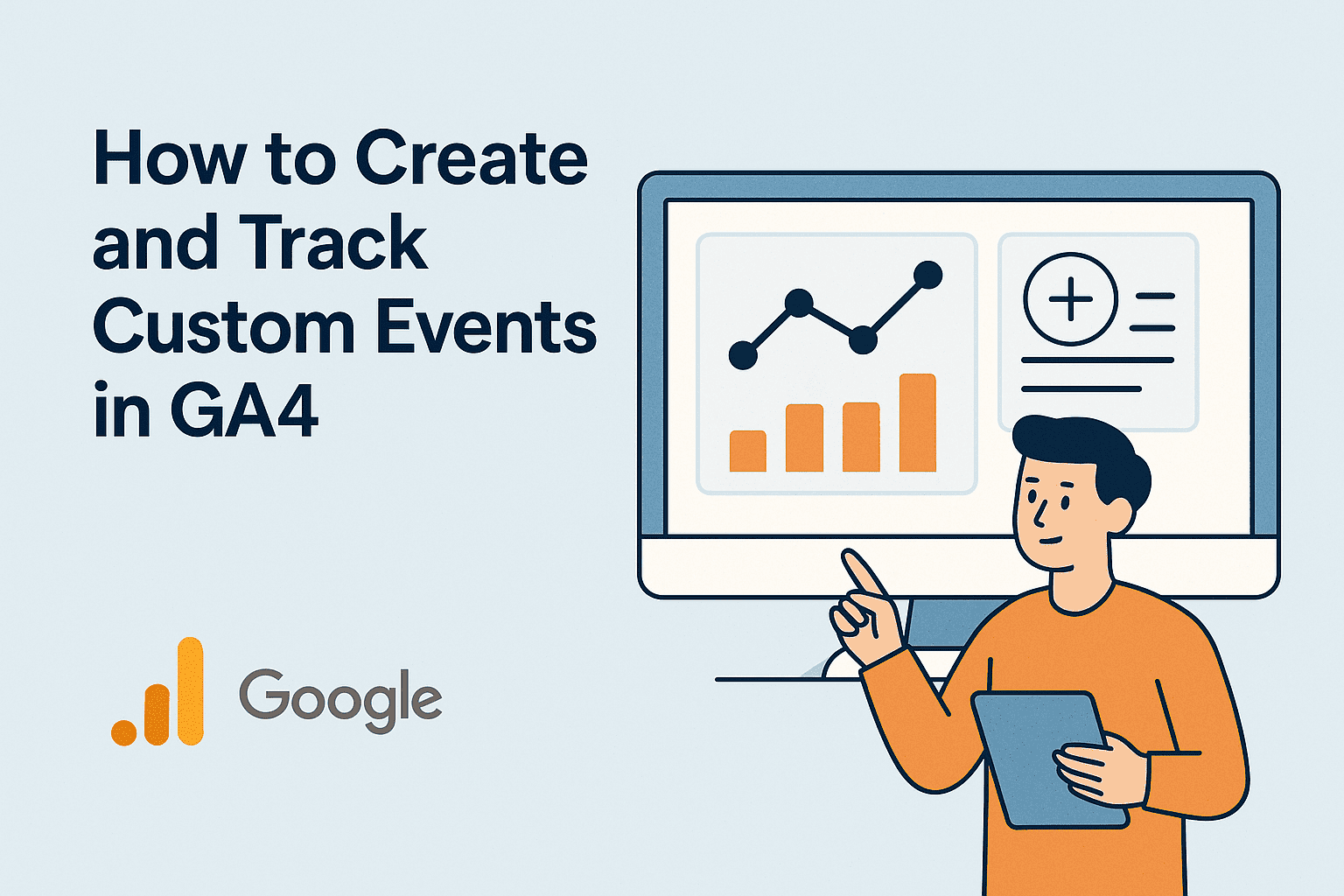 How to Create and Track Custom Events in GA4

Google